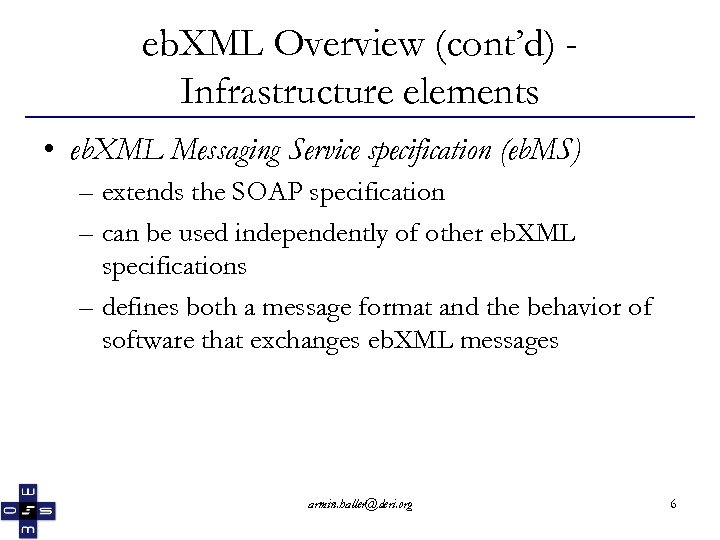 ebXML Overview (cont'd) - Infrastructure elements

• ebXML Messaging Service specification (ebMS)
– extends the SOAP specification
– can be used independently of other ebXML specifications
– defines both a message format and the behavior of software that exchanges ebXML messages

armin.haller@deri.org

6